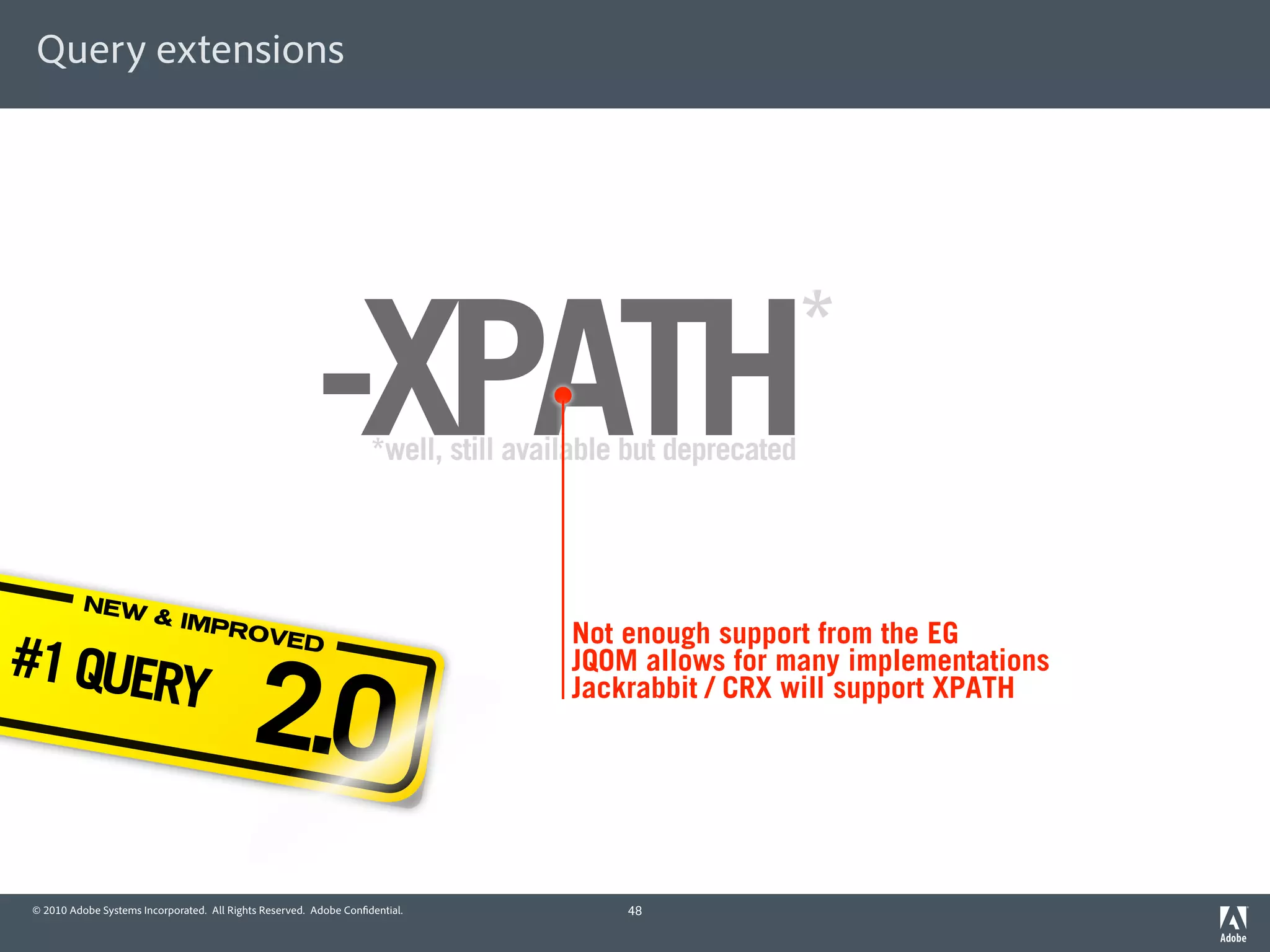 Query extensions

-XPATH*

*well, still available but deprecated

NEW & IMPROVED

#1 QUERY 2.0

Not enough support from the EG
JQOM allows for many implementations
Jackrabbit / CRX will support XPATH

© 2010 Adobe Systems Incorporated. All Rights Reserved. Adobe Confidential.

48

Adobe